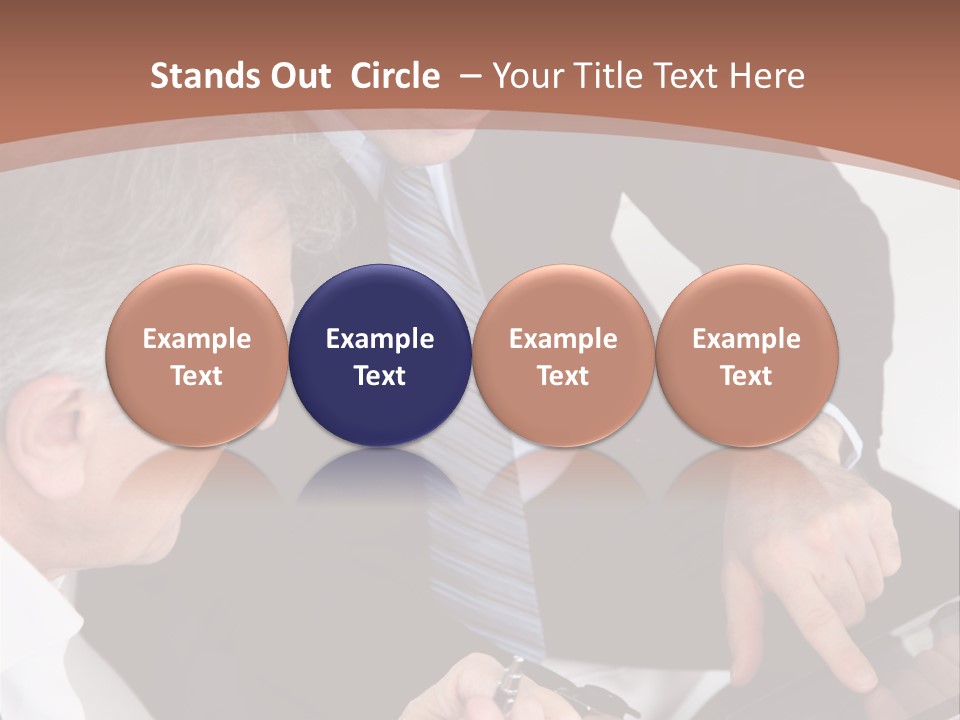 Stands Out Circle – Your Title Text Here

Example Text

Example Text

Example Text

Example Text